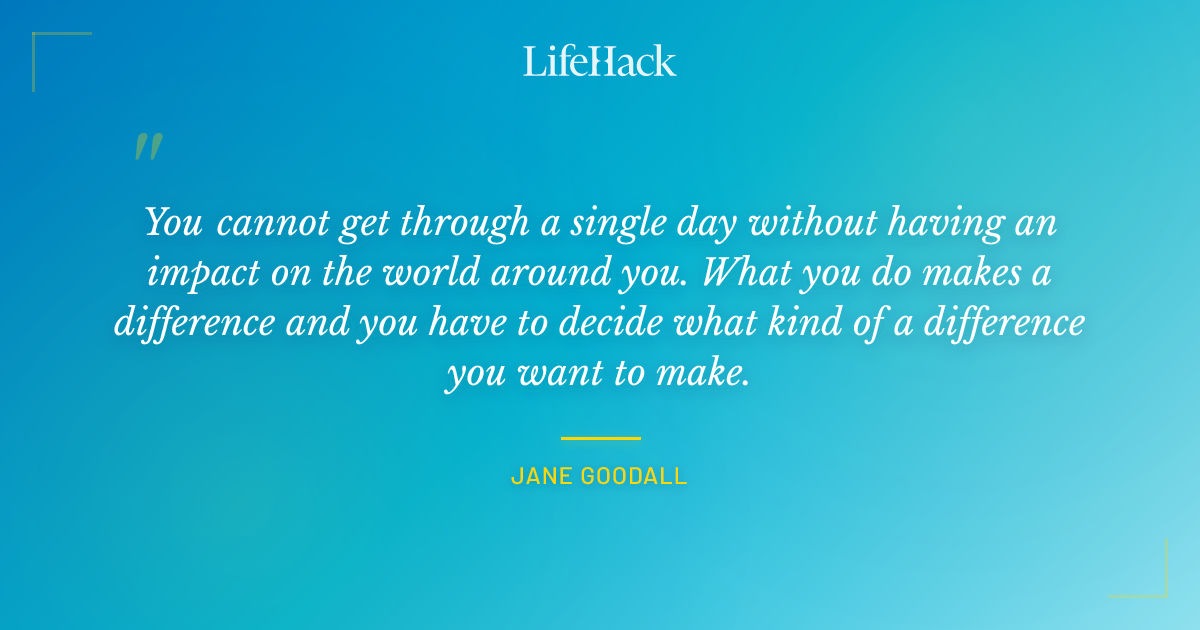 LifeHack

"

You cannot get through a single day without having an impact on the world around you. What you do makes a difference and you have to decide what kind of a difference you want to make.

JANE GOODALL